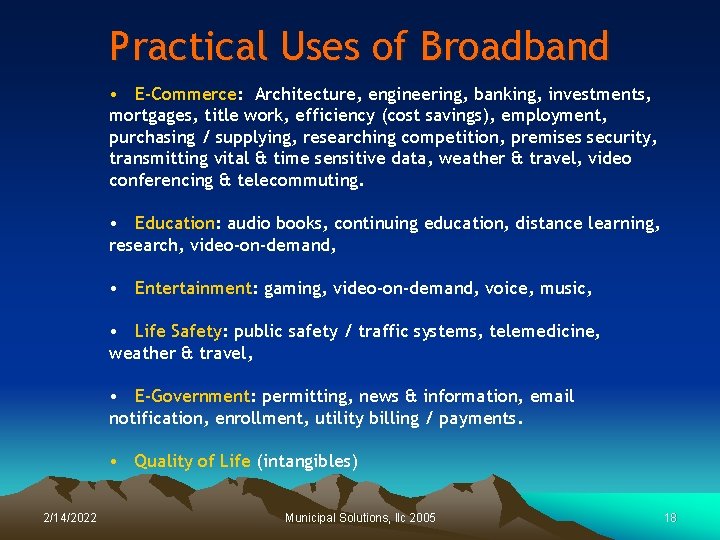 Practical Uses of Broadband

• E-Commerce: Architecture, engineering, banking, investments, mortgages, title work, efficiency (cost savings), employment, purchasing / supplying, researching competition, premises security, transmitting vital & time sensitive data, weather & travel, video conferencing & telecommuting.

• Education: audio books, continuing education, distance learning, research, video-on-demand,

• Entertainment: gaming, video-on-demand, voice, music,

• Life Safety: public safety / traffic systems, telemedicine, weather & travel,

• E-Government: permitting, news & information, email notification, enrollment, utility billing / payments.

• Quality of Life (intangibles)

2/14/2022

Municipal Solutions, llc 2005

18